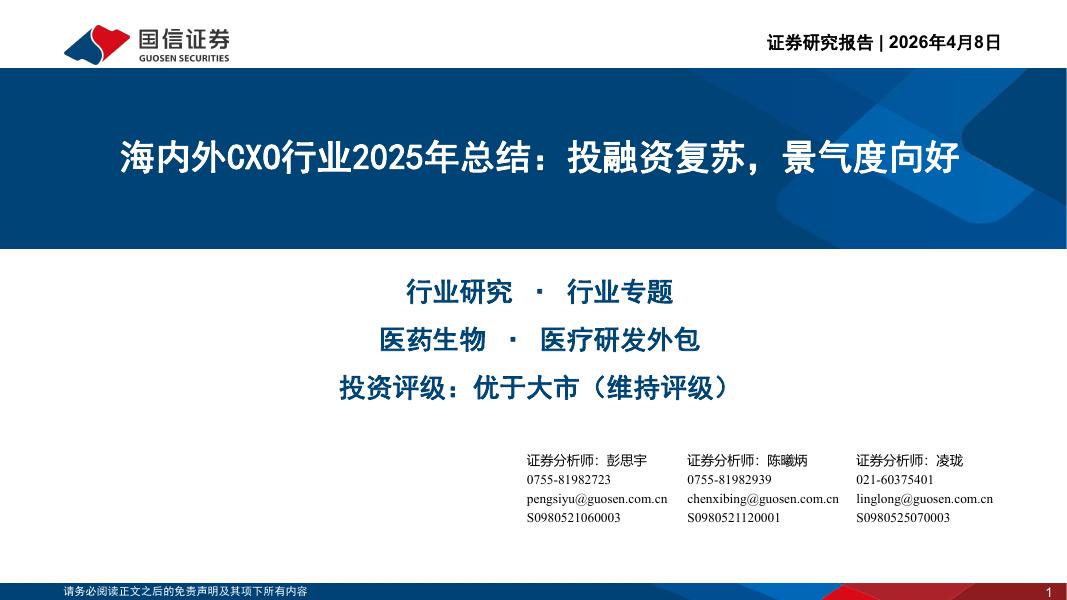 国信证券
GUOSEN SECURITIES

证券研究报告 | 2026年4月8日

海内外CXO行业2025年总结：投融资复苏，景气度向好

行业研究 · 行业专题

医药生物 · 医疗研发外包

投资评级：优于大市（维持评级）

证券分析师：彭思宇
0755-81982723
pengsiyu@guosen.com.cn
S0980521060003

证券分析师：陈曦炳
0755-81982939
chenxibing@guosen.com.cn
S0980521120001

证券分析师：凌珑
021-60375401
linglong@guosen.com.cn
S0980525070003

请务必阅读正文之后的免责声明及其项下所有内容

1